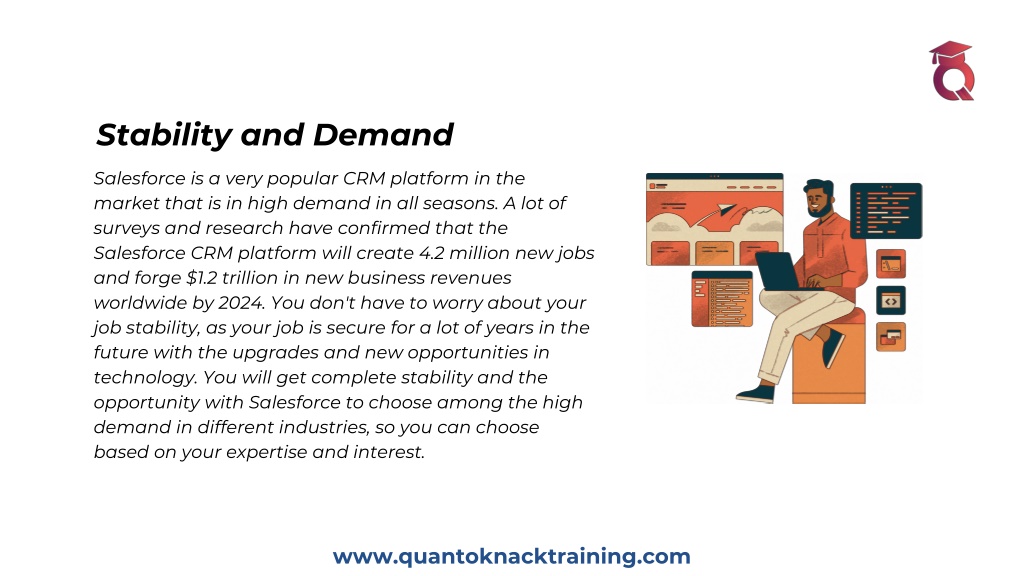 Stability and Demand

Salesforce is a very popular CRM platform in the market that is in high demand in all seasons. A lot of surveys and research have confirmed that the Salesforce CRM platform will create 4.2 million new jobs and forge \$1.2 trillion in new business revenues worldwide by 2024. You don't have to worry about your job stability, as your job is secure for a lot of years in the future with the upgrades and new opportunities in technology. You will get complete stability and the opportunity with Salesforce to choose among the high demand in different industries, so you can choose based on your expertise and interest.

www.quantoknacktraining.com